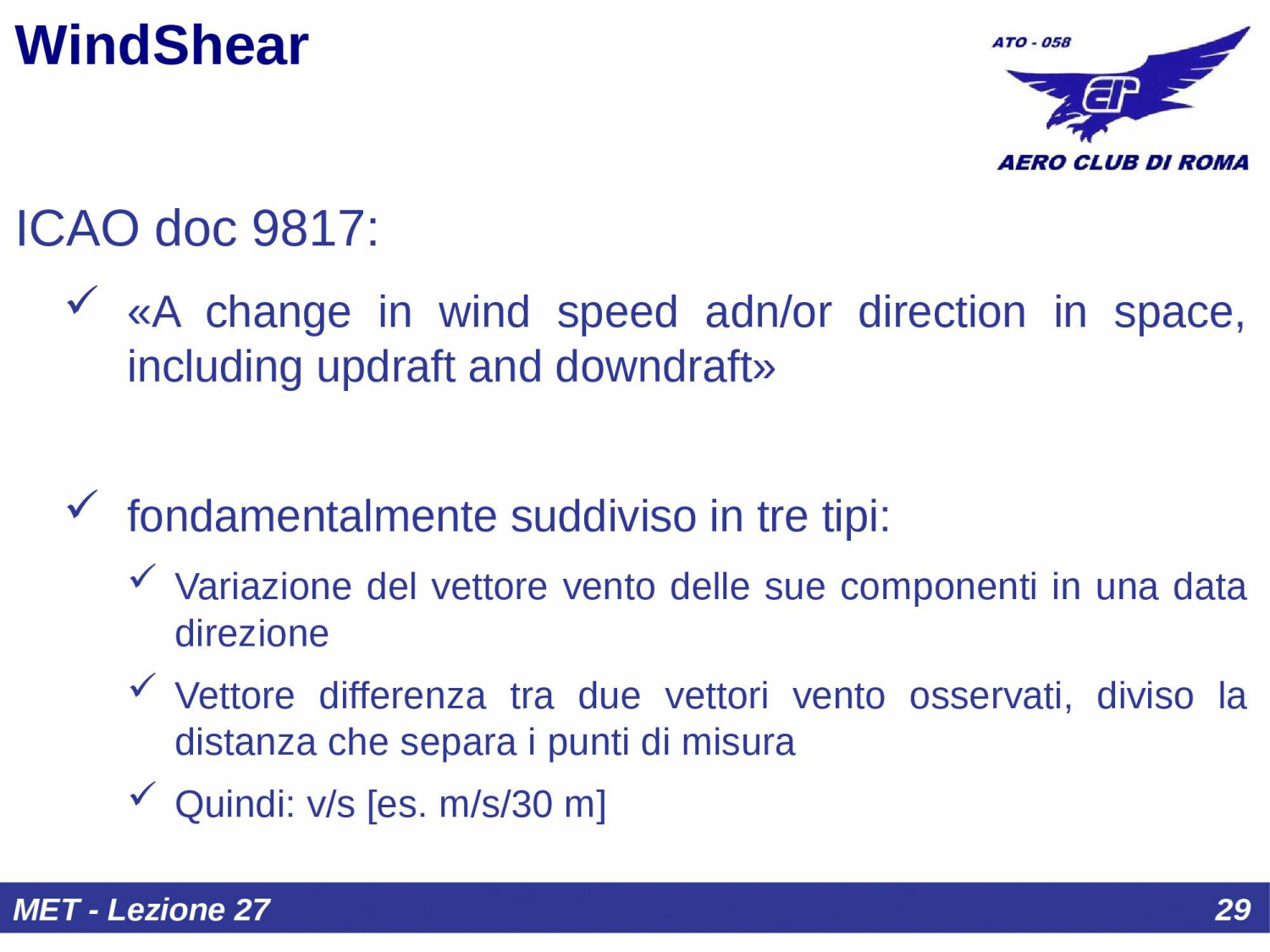 WindShear

ATO - 058

AERO CLUB DI ROMA

ICAO doc 9817:

✓ «A change in wind speed adn/or direction in space, including updraft and downdraft»

✓ fondamentalmente suddiviso in tre tipi:

✓ Variazione del vettore vento delle sue componenti in una data direzione

✓ Vettore differenza tra due vettori vento osservati, diviso la distanza che separa i punti di misura

✓ Quindi: v/s [es. m/s/30 m]

MET - Lezione 27

29